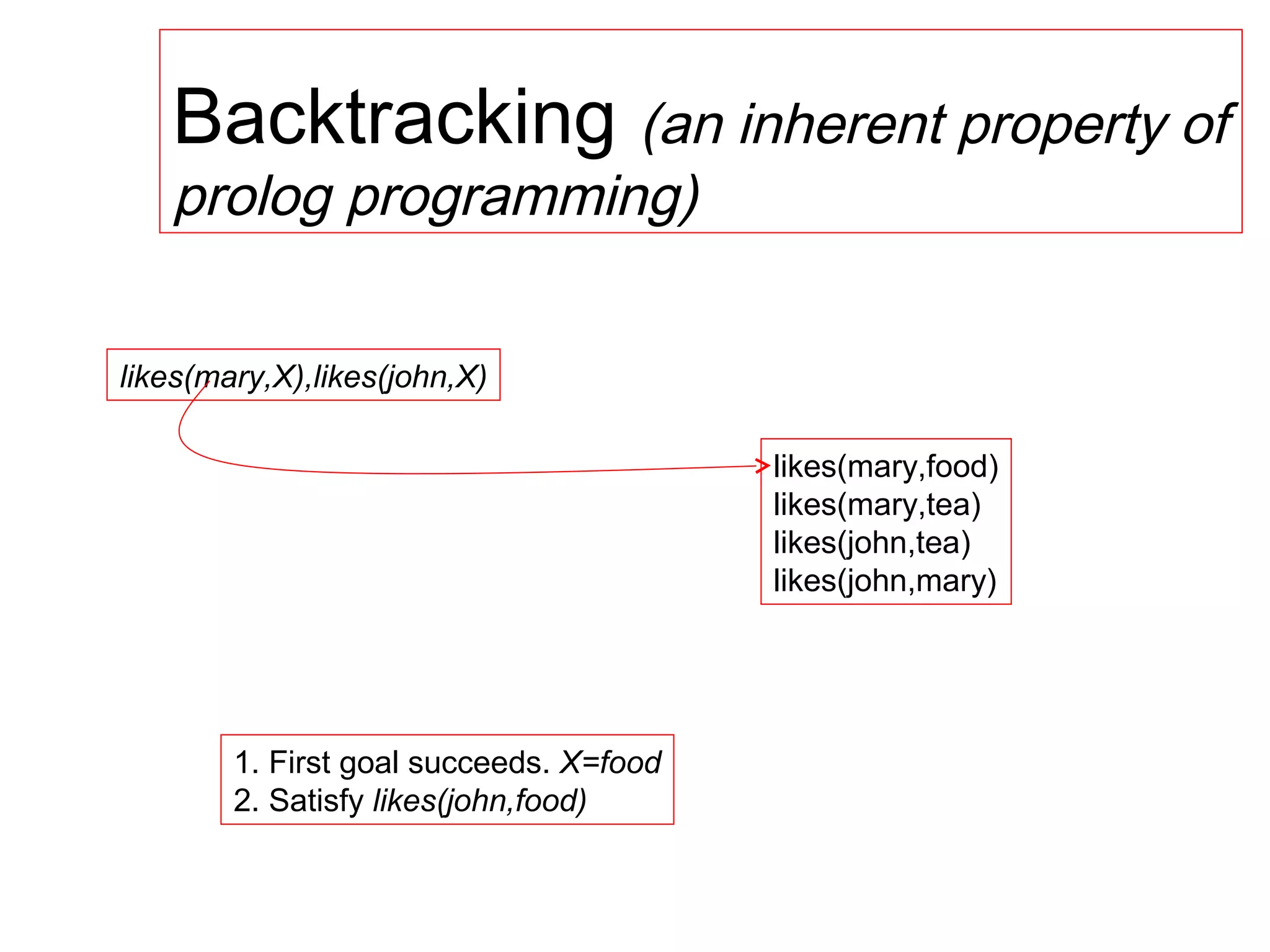 Backtracking (an inherent property of prolog programming)

likes(mary,X),likes(john,X)

likes(mary,food)
likes(mary,tea)
likes(john,tea)
likes(john,mary)

1. First goal succeeds. X=food
2. Satisfy likes(john,food)